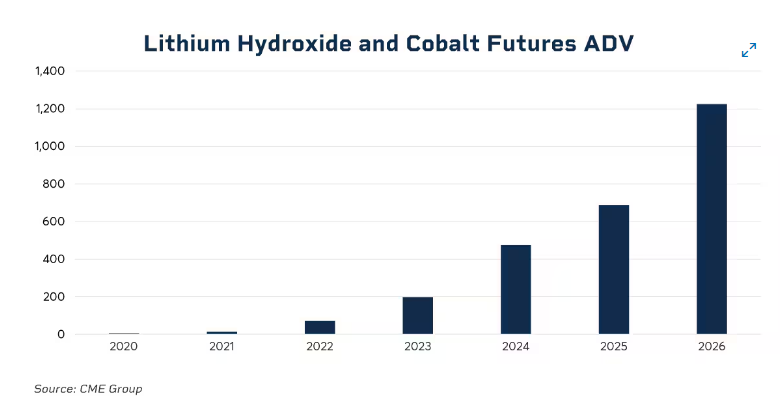 Lithium Hydroxide and Cobalt Futures ADV

1,400
1,200
1,000
800
600
400
200
0

2020 2021 2022 2023 2024 2025 2026

Source: CME Group